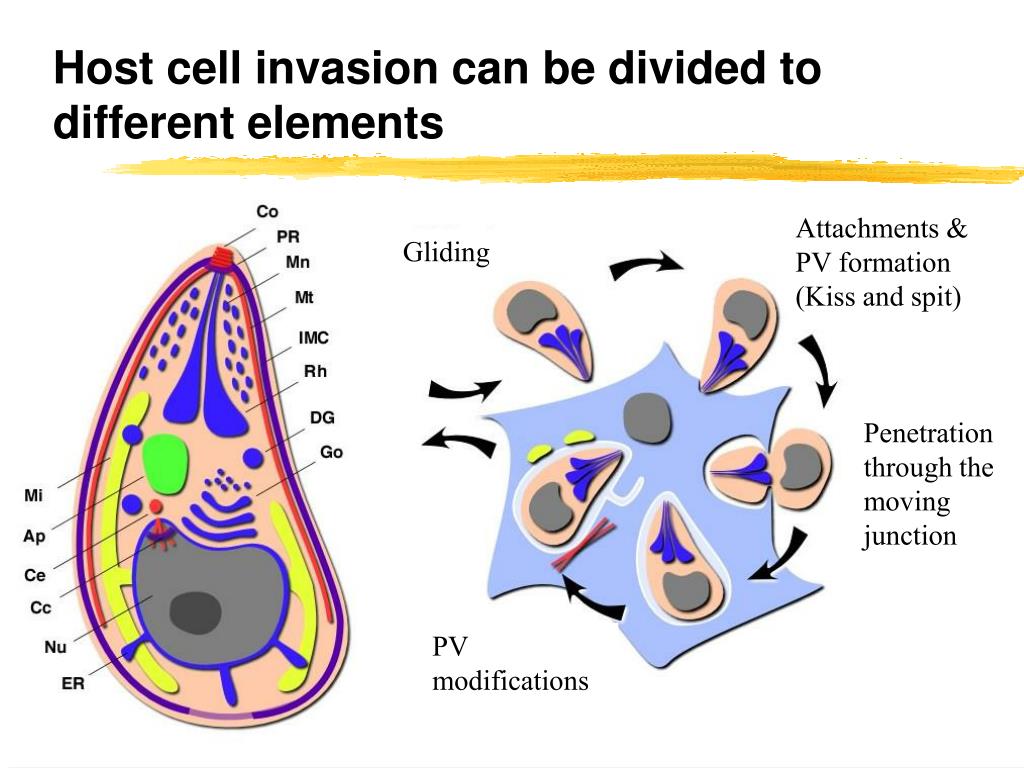 Host cell invasion can be divided to different elements

Co
PR
Mn
Mt
IMC
Rh
DG
Go
Mi
Ap
Ce
Cc
Nu
ER

Gliding

Attachments & PV formation (Kiss and spit)

Penetration through the moving junction

PV modifications